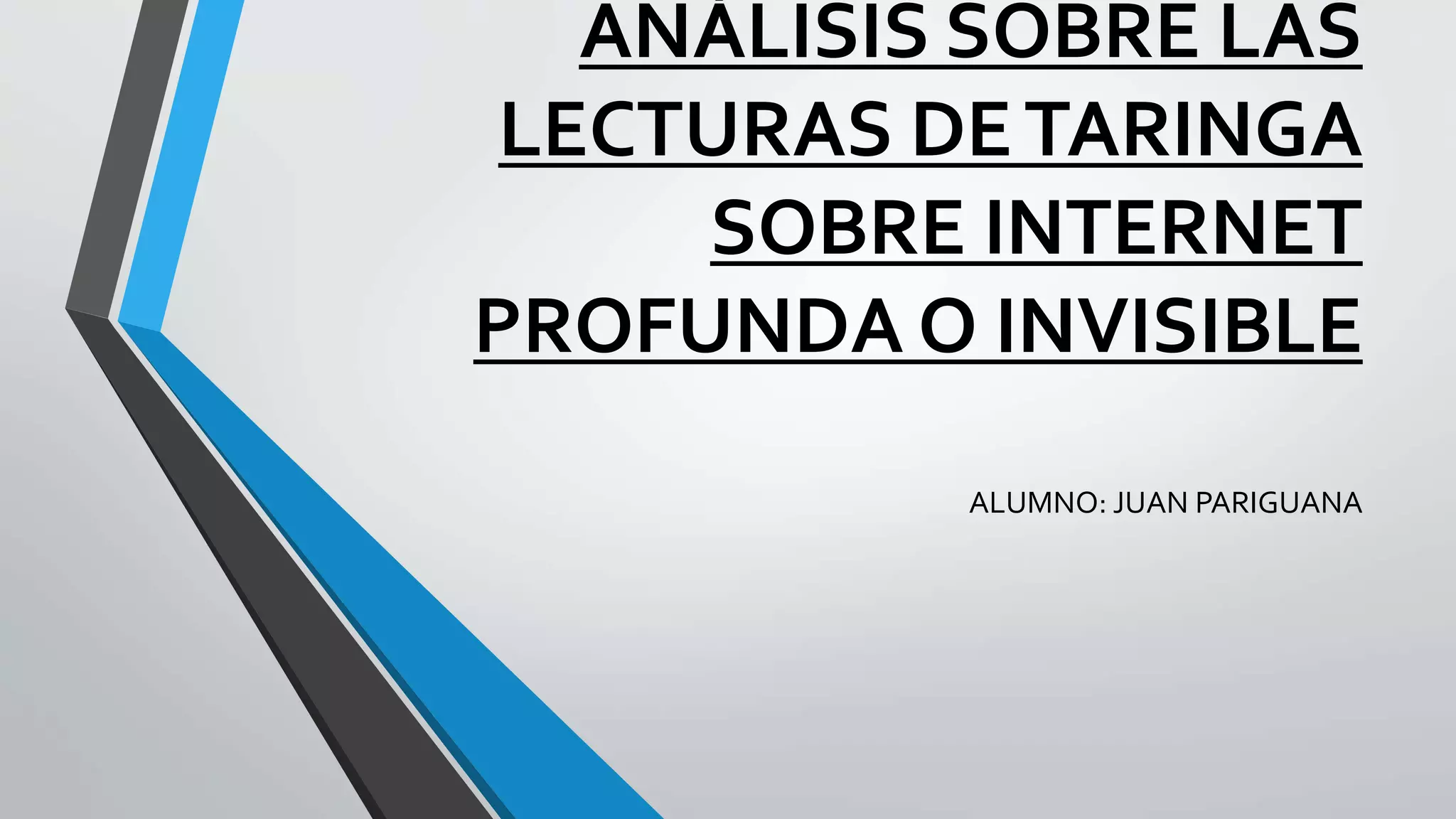 ANÁLISIS SOBRE LAS LECTURAS DE TARINGA SOBRE INTERNET PROFUNDA O INVISIBLE

ALUMNO: JUAN PARIGUANA